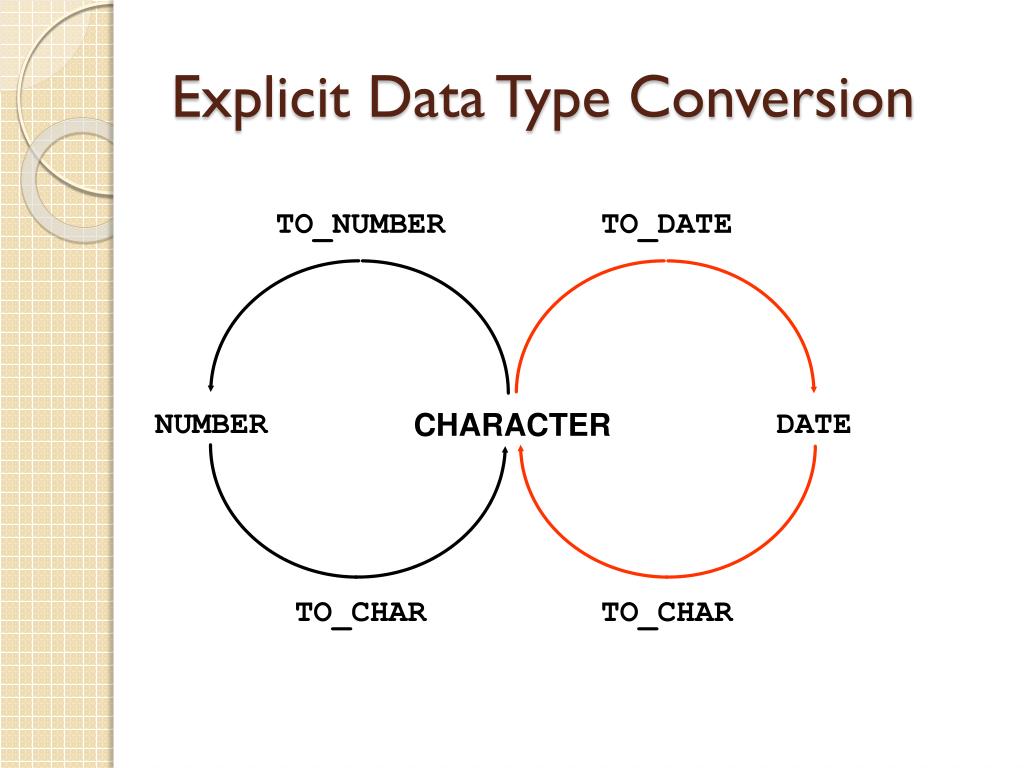 Explicit Data Type Conversion

TO_NUMBER

TO_DATE

NUMBER

CHARACTER

DATE

TO_CHAR

TO_CHAR